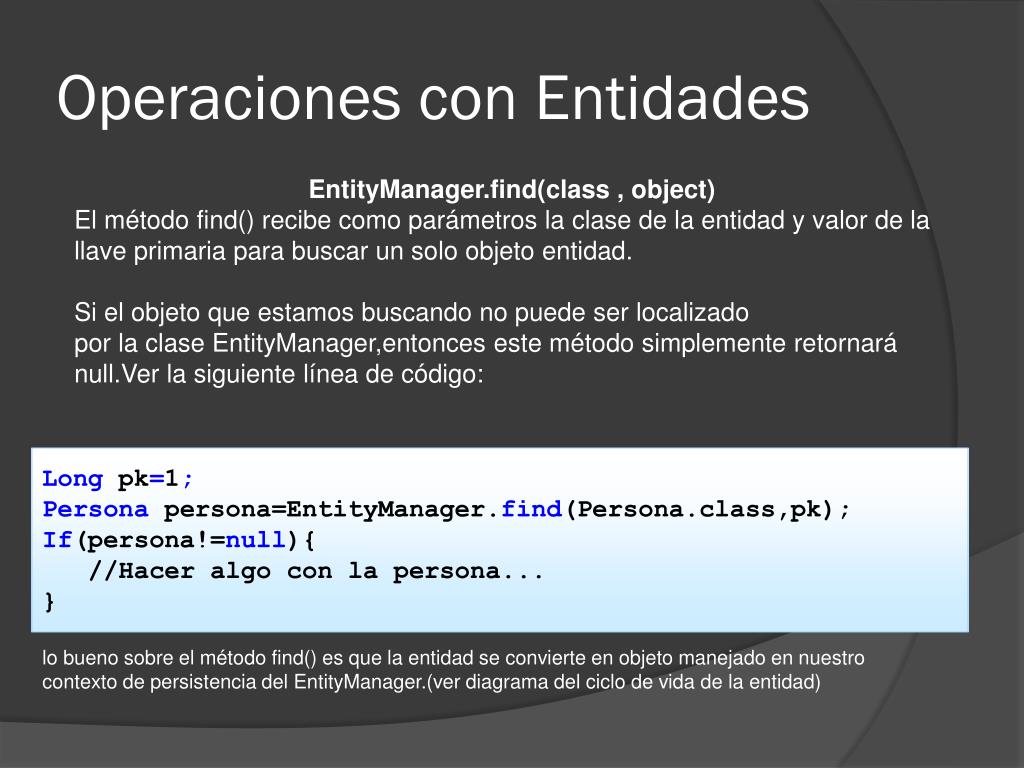 Operaciones con Entidades

EntityManager.find(class , object)
El método find() recibe como parámetros la clase de la entidad y valor de la llave primaria para buscar un solo objeto entidad.

Si el objeto que estamos buscando no puede ser localizado por la clase EntityManager,entonces este método simplemente retornará null.Ver la siguiente línea de código:

Long pk=1;
Persona persona=EntityManager.find(Persona.class,pk);
If(persona!=null){
   //Hacer algo con la persona...
}

lo bueno sobre el método find() es que la entidad se convierte en objeto manejado en nuestro contexto de persistencia del EntityManager.(ver diagrama del ciclo de vida de la entidad)